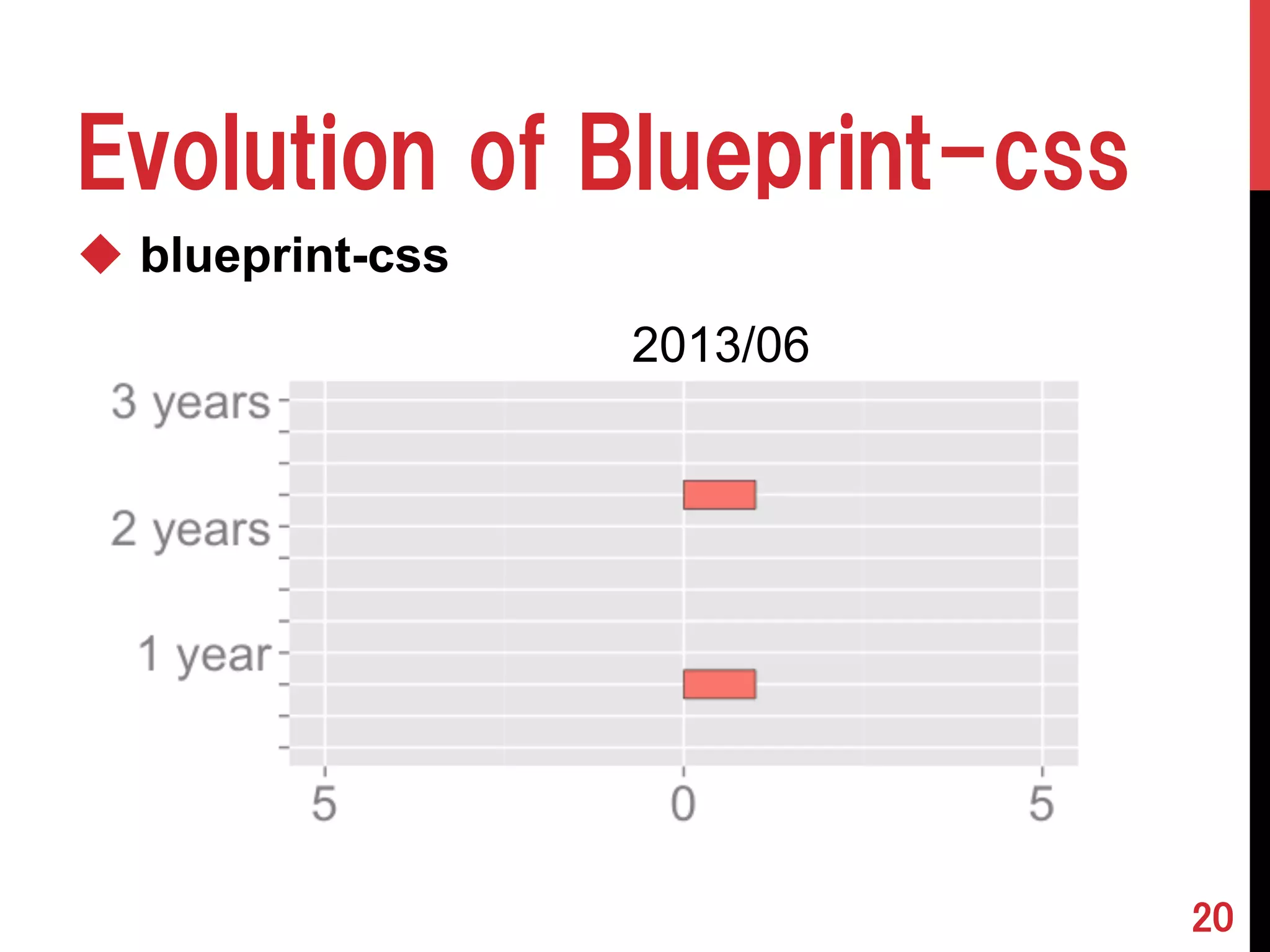 Evolution of Blueprint-css

◆ blueprint-css

2013/06

3 years
2 years
1 year

5 0 5

20